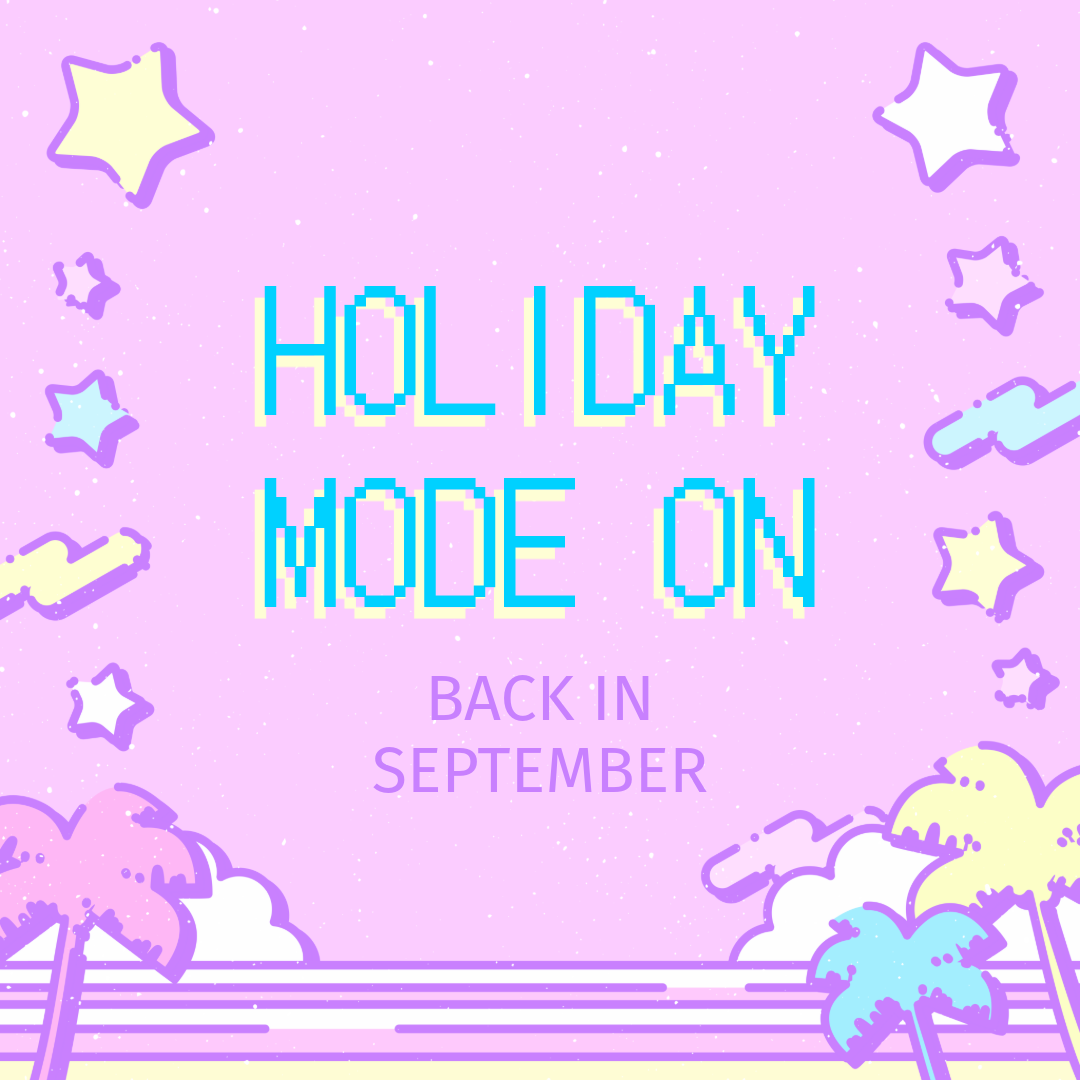 HOLIDAY MODE ON

BACK IN SEPTEMBER